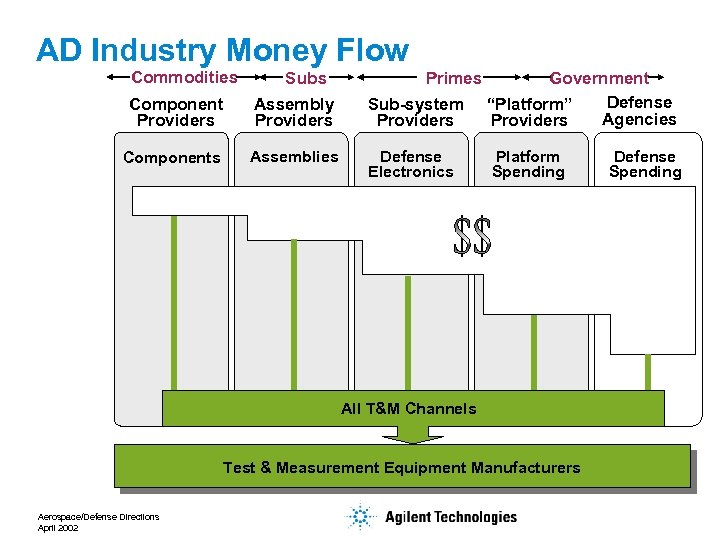 AD Industry Money Flow

Commodities Subs Primes Government

Component Providers

Assembly Providers

Sub-system Providers

"Platform" Providers

Defense Agencies

Components

Assemblies

Defense Electronics

Platform Spending

Defense Spending

$$

All T&M Channels

Test & Measurement Equipment Manufacturers

Aerospace/Defense Directions
April 2002

Agilent Technologies